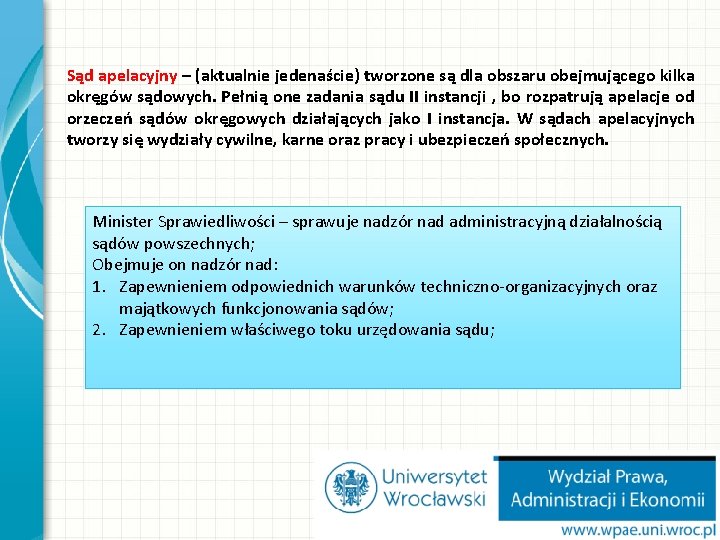 Sąd apelacyjny – (aktualnie jedenaście) tworzone są dla obszaru obejmującego kilka okręgów sądowych. Pełnią one zadania sądu II instancji , bo rozpatrują apelacje od orzeczeń sądów okręgowych działających jako I instancja. W sądach apelacyjnych tworzy się wydziały cywilne, karne oraz pracy i ubezpieczeń społecznych.

Minister Sprawiedliwości – sprawuje nadzór nad administracyjną działalnością sądów powszechnych;
Obejmuje on nadzór nad:
1. Zapewnieniem odpowiednich warunków techniczno-organizacyjnych oraz majątkowych funkcjonowania sądów;
2. Zapewnieniem właściwego toku urzędowania sądu;

Uniwersytet Wrocławski

Wydział Prawa, Administracji i Ekonomii

www.wpae.uni.wroc.pl